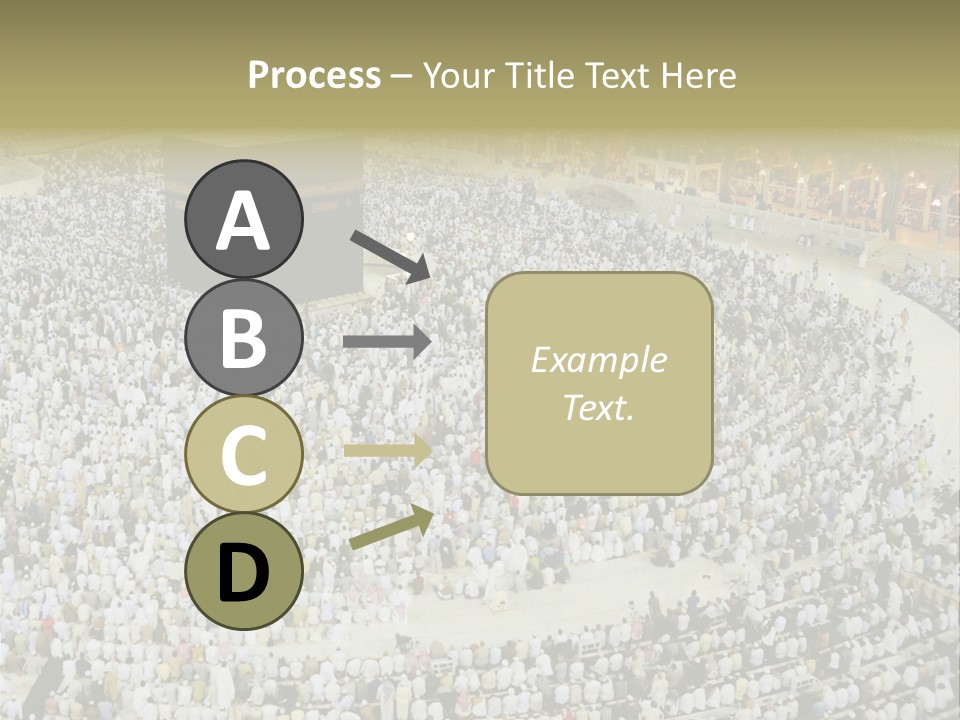 Process – Your Title Text Here

A

B

C

D

Example Text.